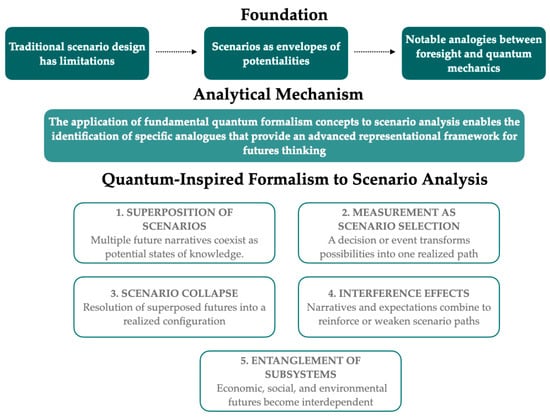 Foundation

Traditional scenario design has limitations

Scenarios as envelopes of potentialities

Notable analogies between foresight and quantum mechanics

Analytical Mechanism

The application of fundamental quantum formalism concepts to scenario analysis enables the identification of specific analogues that provide an advanced representational framework for futures thinking

Quantum-Inspired Formalism to Scenario Analysis

1. SUPERPOSITION OF SCENARIOS
Multiple future narratives coexist as potential states of knowledge.

2. MEASUREMENT AS SCENARIO SELECTION
A decision or event transforms possibilities into one realized path

3. SCENARIO COLLAPSE
Resolution of superposed futures into a realized configuration

4. INTERFERENCE EFFECTS
Narratives and expectations combine to reinforce or weaken scenario paths

5. ENTANGLEMENT OF SUBSYSTEMS
Economic, social, and environmental futures become interdependent